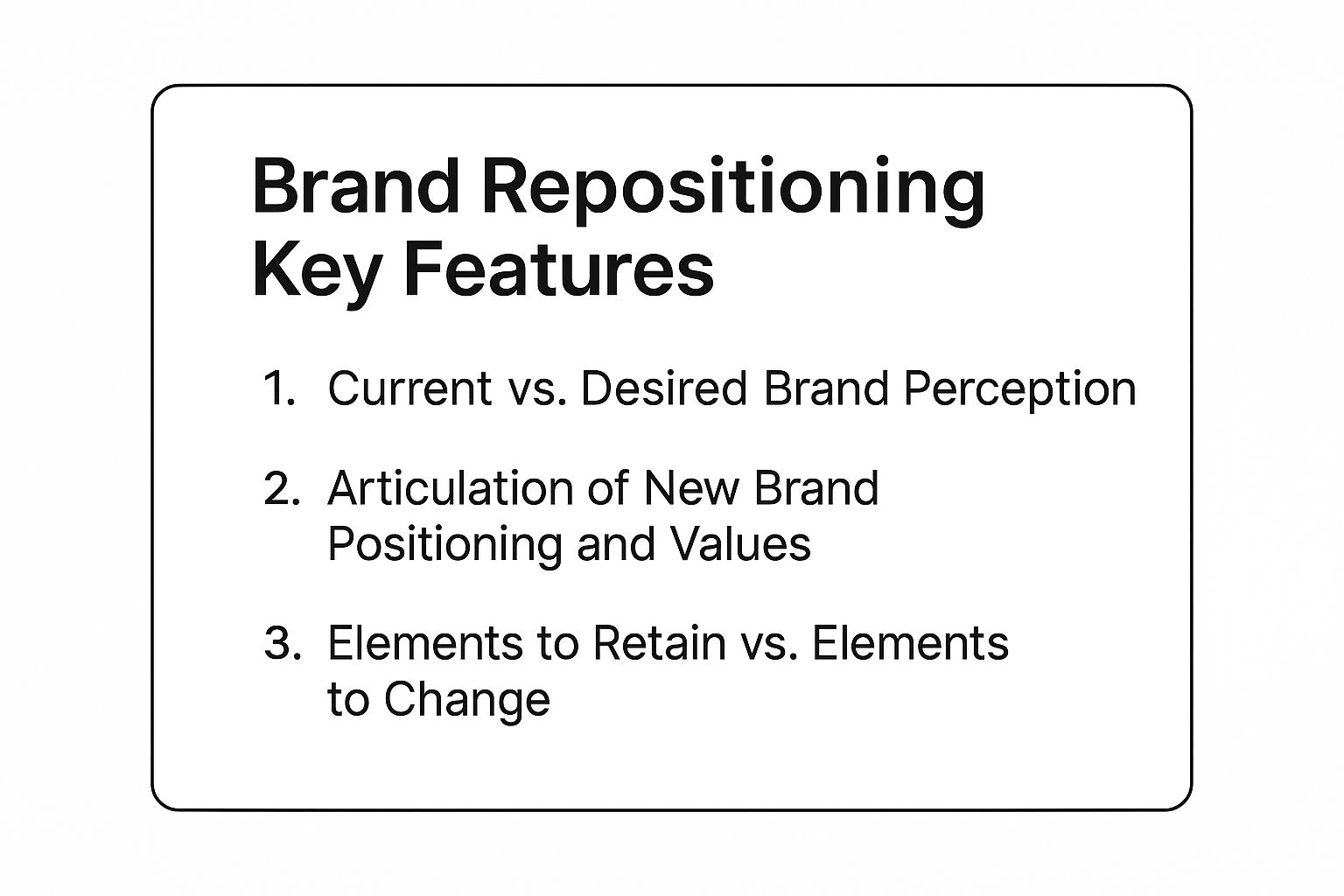 Brand Repositioning Key Features

1. Current vs. Desired Brand Perception

2. Articulation of New Brand Positioning and Values

3. Elements to Retain vs. Elements to Change